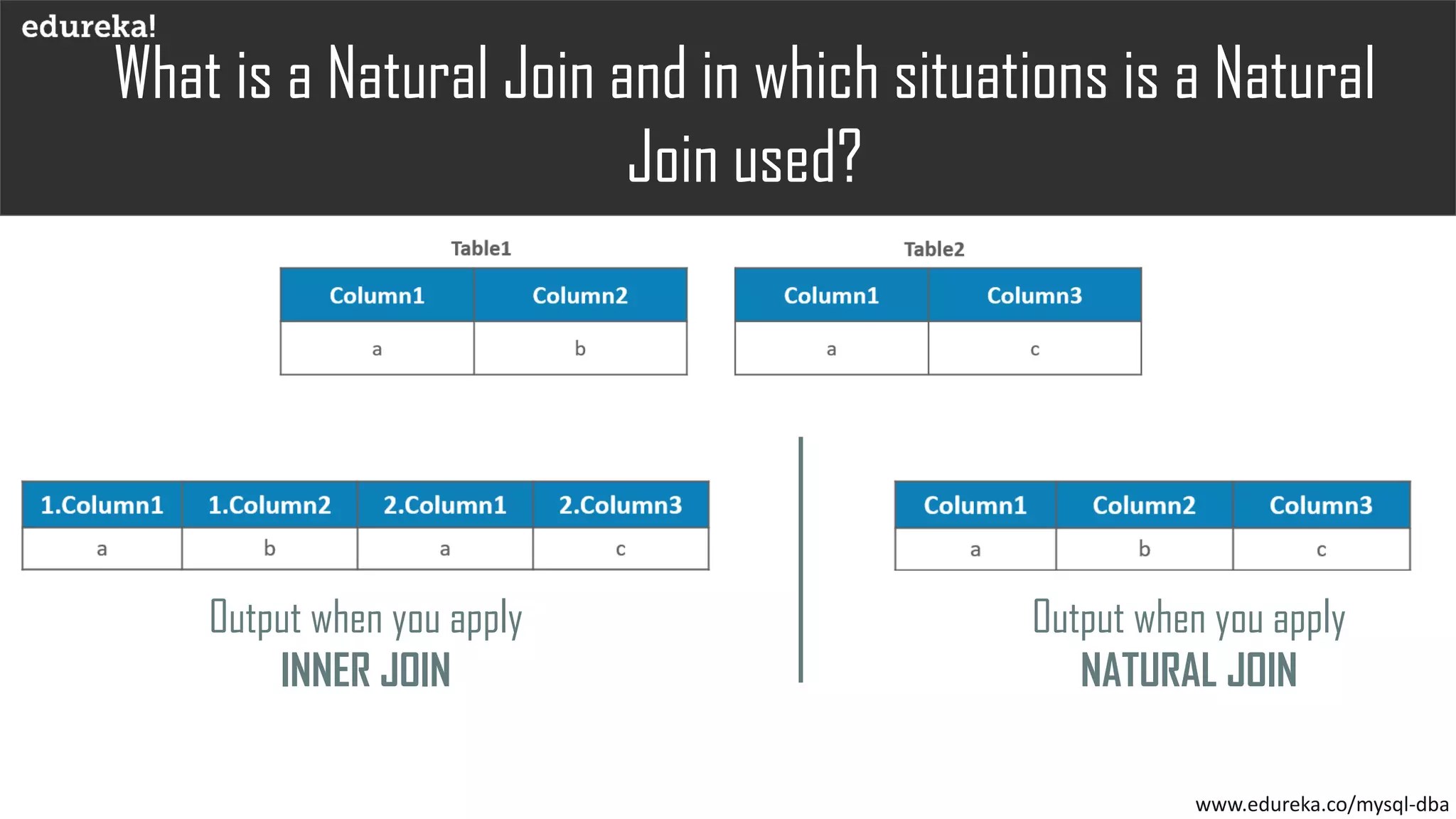 edureka!

What is a Natural Join and in which situations is a Natural Join used?

Table1

| Column1 | Column2 |
|---|---|
| a | b |

Table2

| Column1 | Column3 |
|---|---|
| a | c |

| 1.Column1 | 1.Column2 | 2.Column1 | 2.Column3 |
|---|---|---|---|
| a | b | a | c |

Output when you apply
INNER JOIN

| Column1 | Column2 | Column3 |
|---|---|---|
| a | b | c |

Output when you apply
NATURAL JOIN

www.edureka.co/mysql-dba